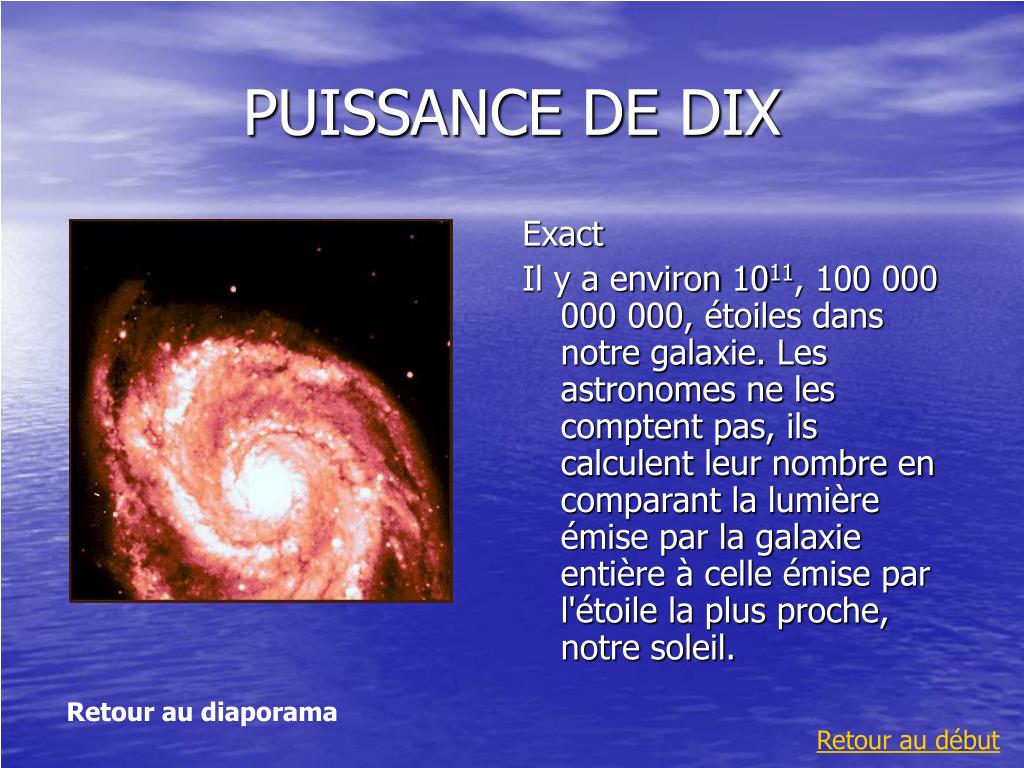 PUISSANCE DE DIX

Exact

Il y a environ $10^{11}$, 100 000 000 000, étoiles dans notre galaxie. Les astronomes ne les comptent pas, ils calculent leur nombre en comparant la lumière émise par la galaxie entière à celle émise par l'étoile la plus proche, notre soleil.

Retour au diaporama

Retour au début